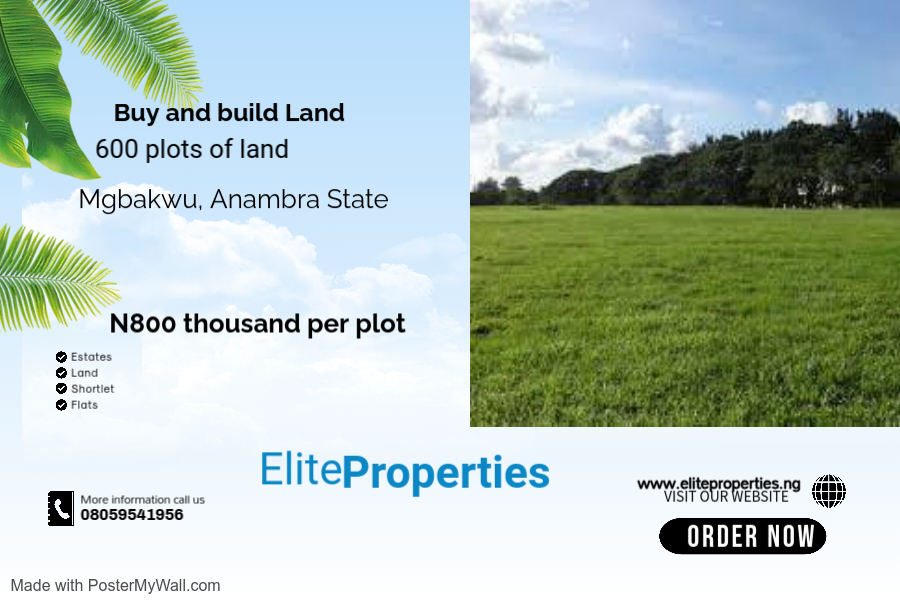 Buy and build Land
600 plots of land

Mgbakwu, Anambra State

N800 thousand per plot

Estates
Land
Shortlet
Flats

EliteProperties

More information call us
08059541956

www.eliteproperties.ng
VISIT OUR WEBSITE

ORDER NOW

Made with PosterMyWall.com